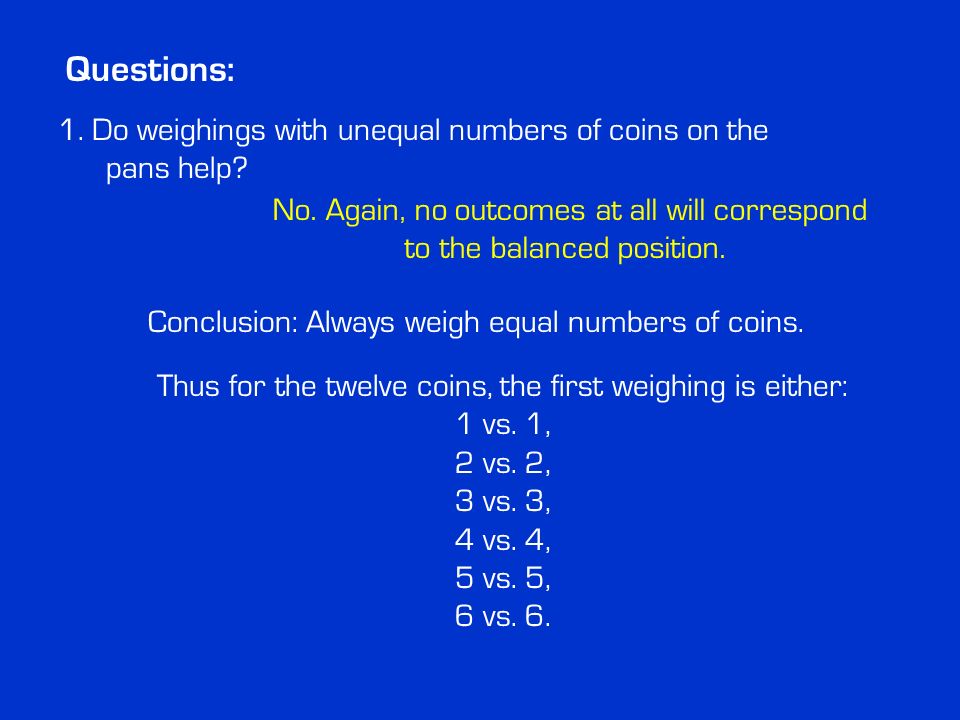 Questions:

1. Do weighings with unequal numbers of coins on the pans help?

No. Again, no outcomes at all will correspond to the balanced position.

Conclusion: Always weigh equal numbers of coins.

Thus for the twelve coins, the first weighing is either:
1 vs. 1,
2 vs. 2,
3 vs. 3,
4 vs. 4,
5 vs. 5,
6 vs. 6.